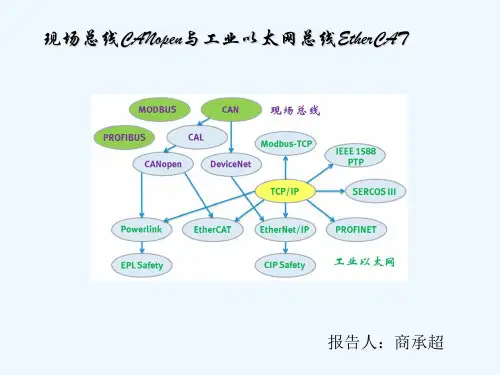 现场总线CANopen与工业以太网总线EtherCAT

MODBUS
CAN
现场总线
PROFIBUS
CAL
Modbus-TCP
IEEE 1588 PTP
CANopen
DeviceNet
TCP/IP
SERCOS III
Powerlink
EtherCAT
EtherNet/IP
PROFINET
EPL Safety
CIP Safety
工业以太网

报告人：商承超